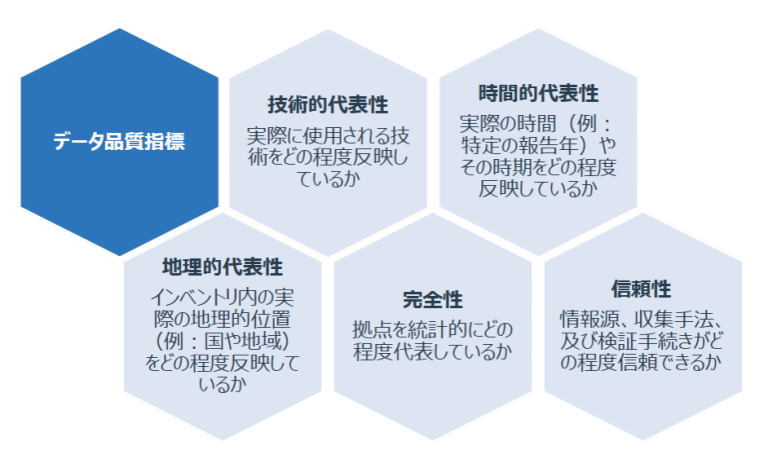 データ品質指標

技術的代表性
実際に使用される技術をどの程度反映しているか

時間的代表性
実際の時間（例：特定の報告年）やその時期をどの程度反映しているか

地理的代表性
インベントリ内の実際の地理的位置（例：国や地域）をどの程度反映しているか

完全性
拠点を統計的にどの程度代表しているか

信頼性
情報源、収集手法、及び検証手続きがどの程度信頼できるか